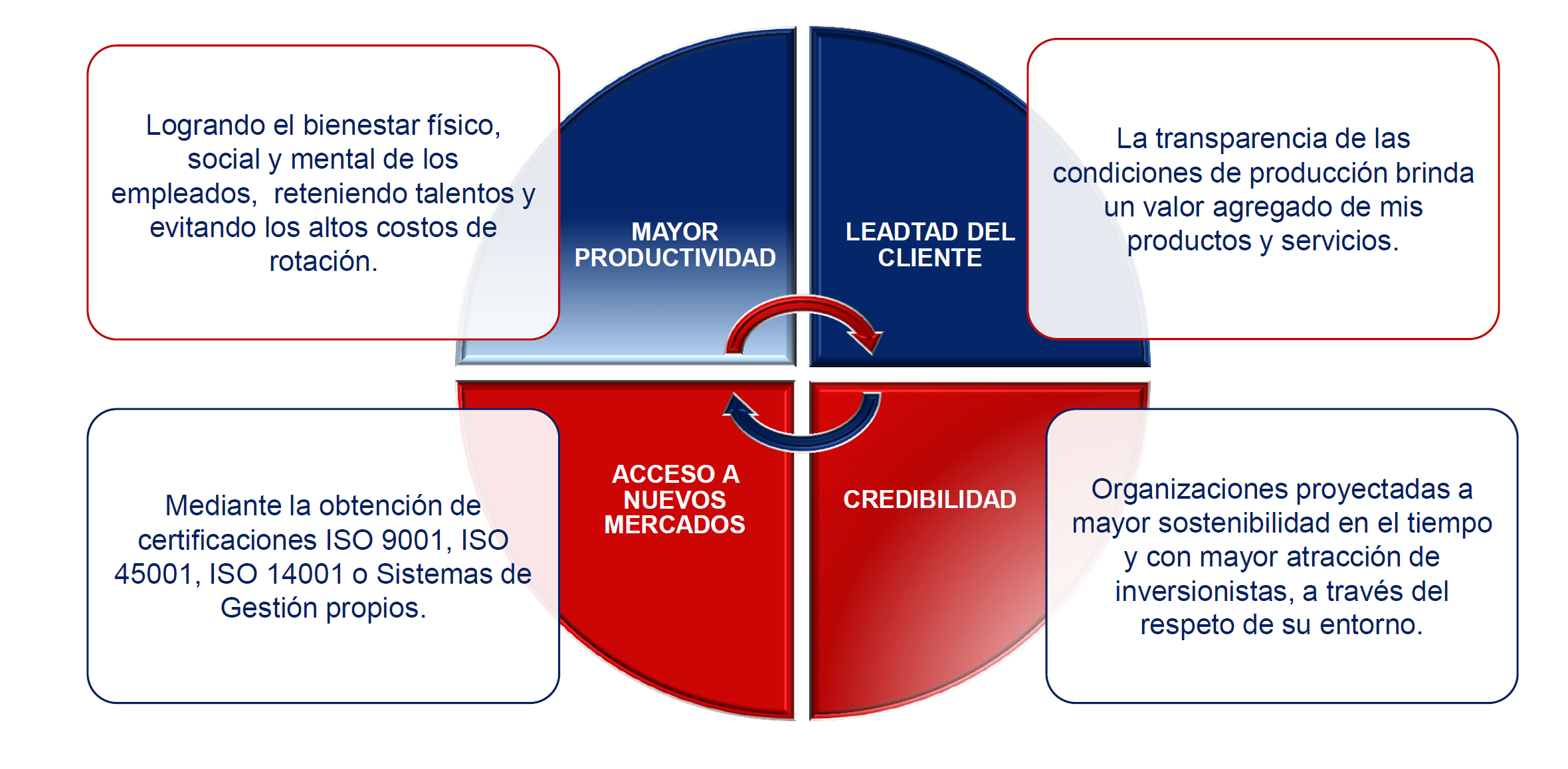 Logrando el bienestar físico, social y mental de los empleados, reteniendo talentos y evitando los altos costos de rotación.

MAYOR PRODUCTIVIDAD

LEADTAD DEL CLIENTE

La transparencia de las condiciones de producción brinda un valor agregado de mis productos y servicios.

Mediante la obtención de certificaciones ISO 9001, ISO 45001, ISO 14001 o Sistemas de Gestión propios.

ACCESO A NUEVOS MERCADOS

CREDIBILIDAD

Organizaciones proyectadas a mayor sostenibilidad en el tiempo y con mayor atracción de inversionistas, a través del respeto de su entorno.